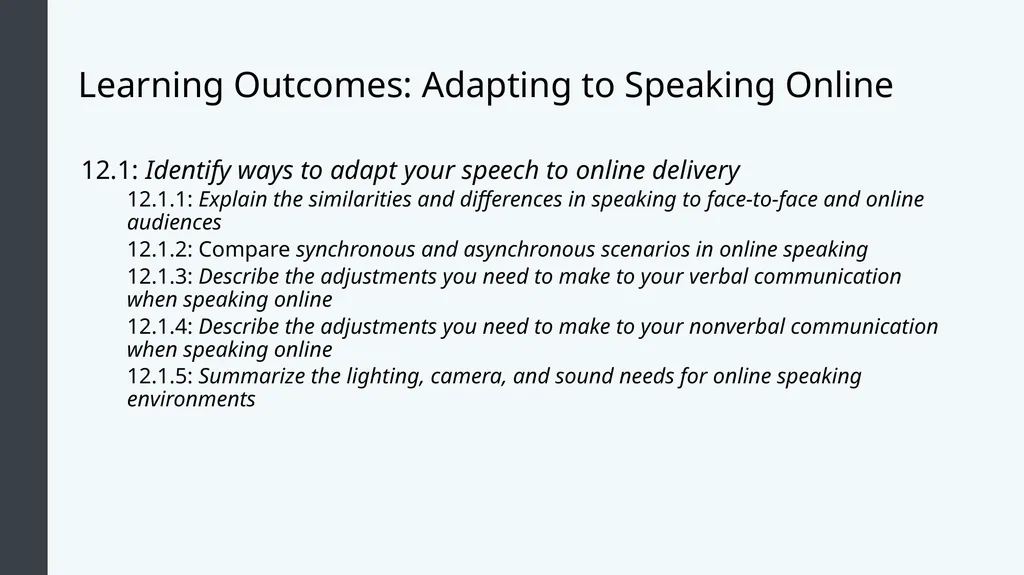 Learning Outcomes: Adapting to Speaking Online

12.1: Identify ways to adapt your speech to online delivery

12.1.1: Explain the similarities and differences in speaking to face-to-face and online audiences

12.1.2: Compare synchronous and asynchronous scenarios in online speaking

12.1.3: Describe the adjustments you need to make to your verbal communication when speaking online

12.1.4: Describe the adjustments you need to make to your nonverbal communication when speaking online

12.1.5: Summarize the lighting, camera, and sound needs for online speaking environments